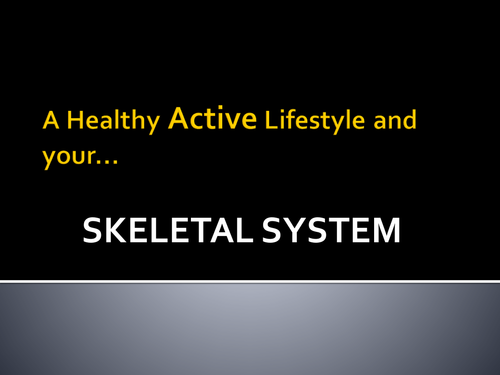 A Healthy Active Lifestyle and your…

SKELETAL SYSTEM